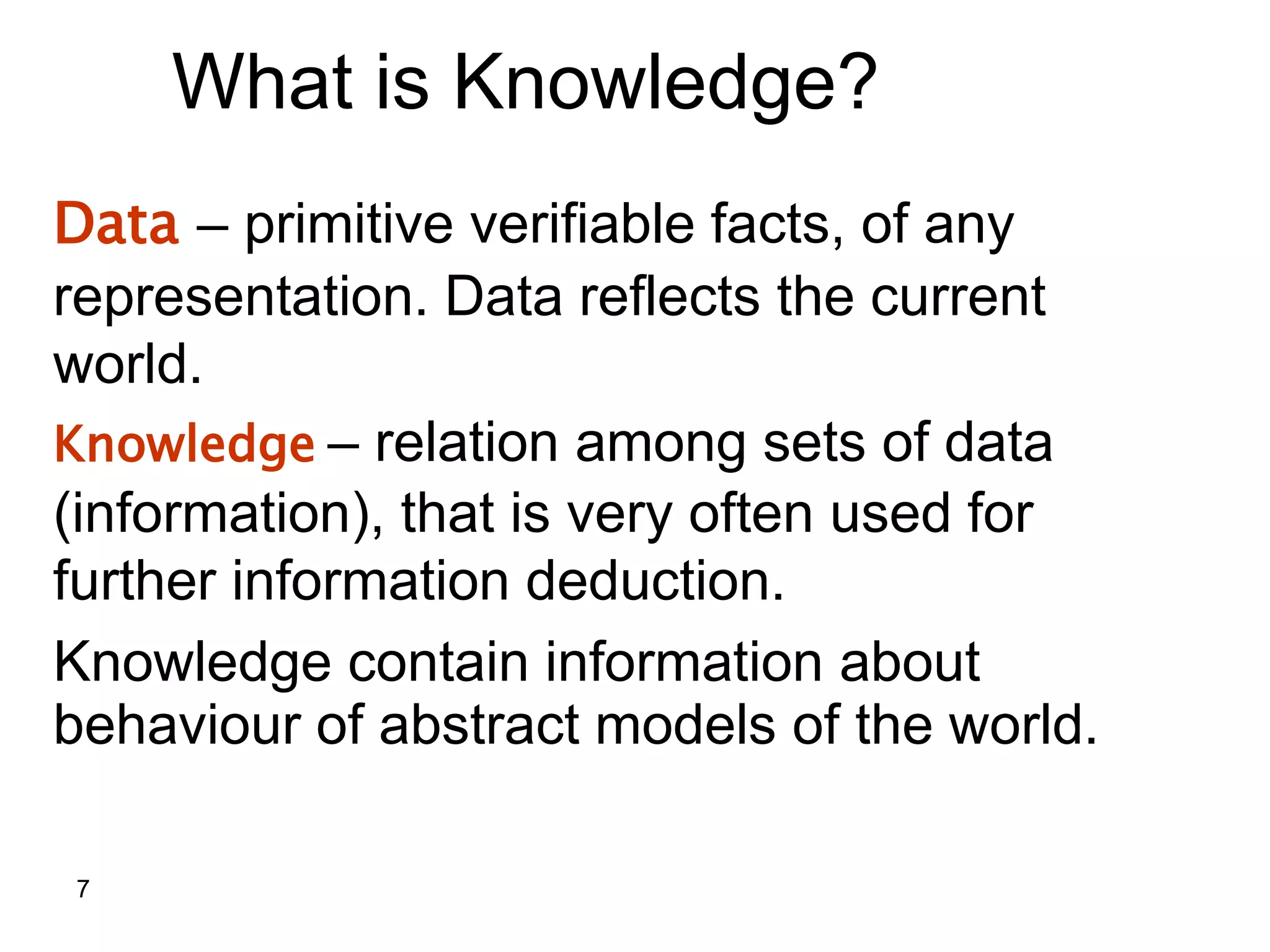 What is Knowledge?

Data – primitive verifiable facts, of any representation. Data reflects the current world.

Knowledge – relation among sets of data (information), that is very often used for further information deduction.

Knowledge contain information about behaviour of abstract models of the world.

7